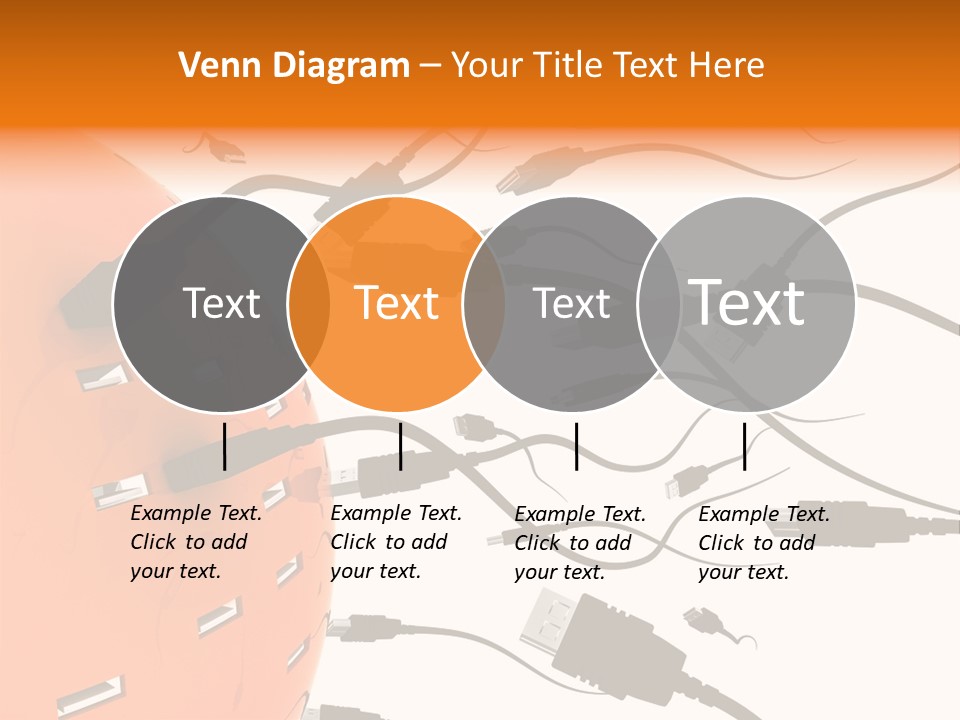 Venn Diagram – Your Title Text Here

Text

Text

Text

Text

Example Text. Click to add your text.

Example Text. Click to add your text.

Example Text. Click to add your text.

Example Text. Click to add your text.